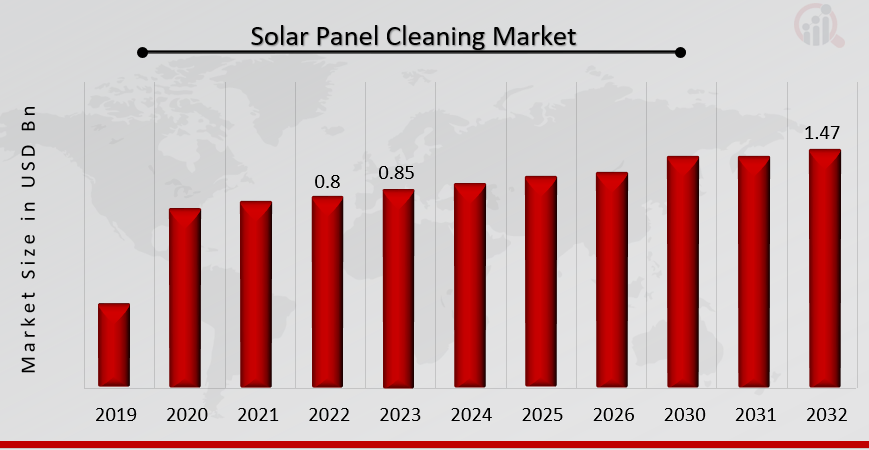 Solar Panel Cleaning Market

Market Size in USD Bn

0.8
0.85
1.47

2019 2020 2021 2022 2023 2024 2025 2026 2030 2031 2032